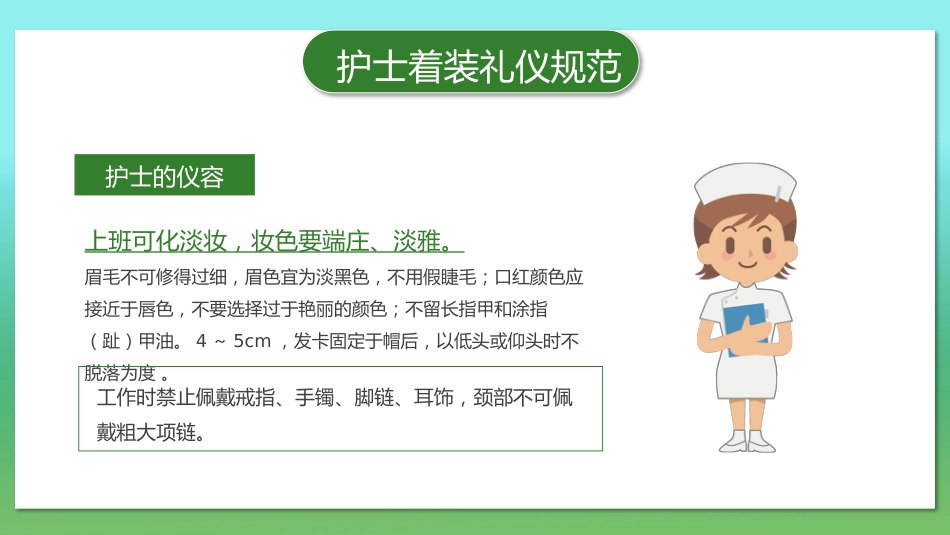 护士着装礼仪规范

护士的仪容

上班可化淡妆，妆色要端庄、淡雅。

眉毛不可修得过细，眉色宜为淡黑色，不用假睫毛；口红颜色应接近于唇色，不要选择过于艳丽的颜色；不留长指甲和涂指（趾）甲油。 4 ~ 5cm ，发卡固定于帽后，以低头或仰头时不脱落为度 。

工作时禁止佩戴戒指、手镯、脚链、耳饰，颈部不可佩戴粗大项链。